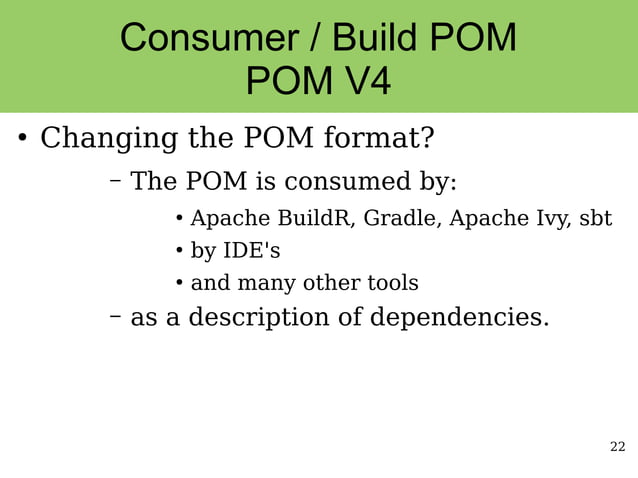 Consumer / Build POM
POM V4

• Changing the POM format?

– The POM is consumed by:

• Apache BuildR, Gradle, Apache Ivy, sbt

• by IDE's

• and many other tools

– as a description of dependencies.

22